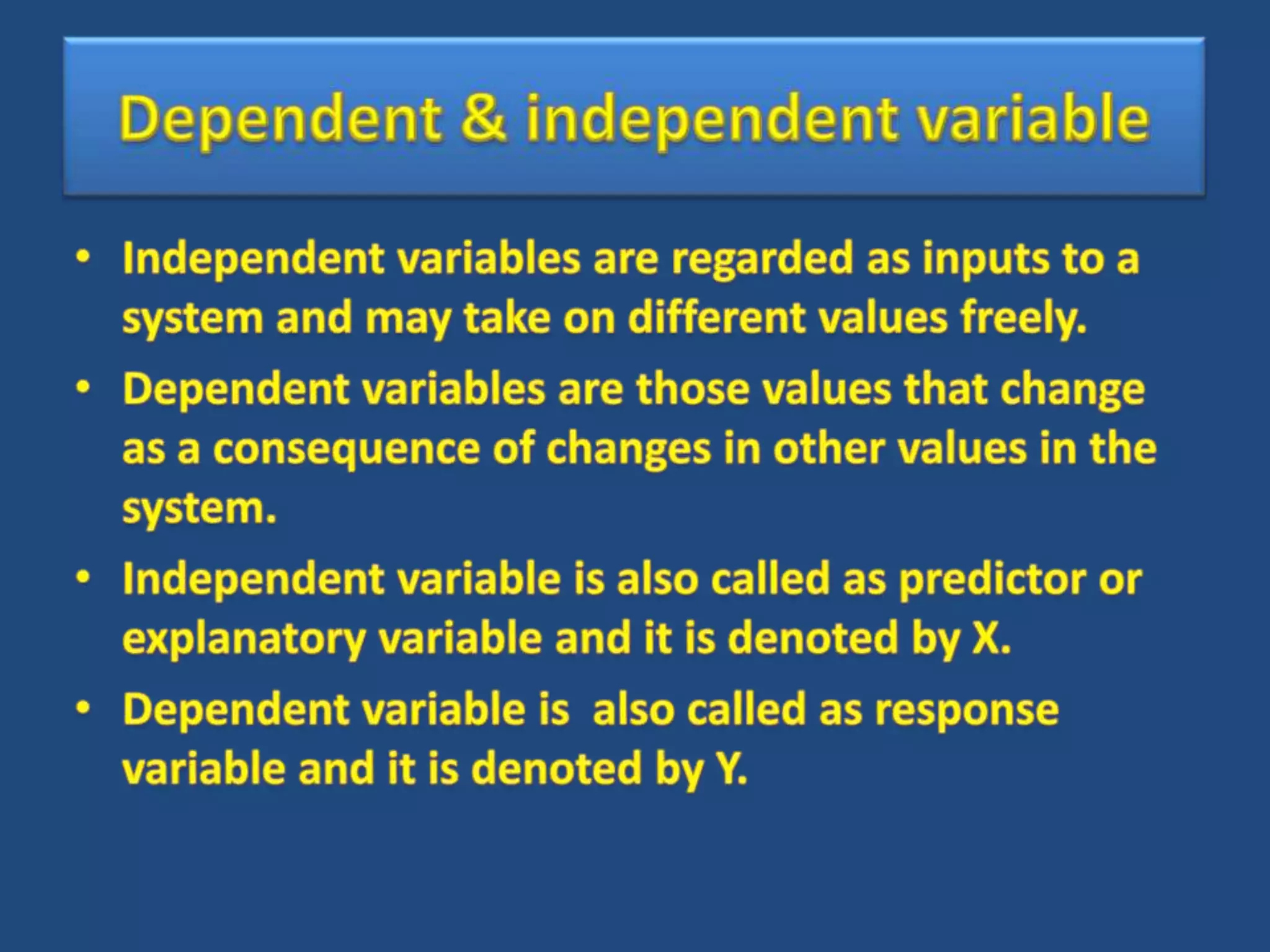 Dependent & independent variable

• Independent variables are regarded as inputs to a system and may take on different values freely.
• Dependent variables are those values that change as a consequence of changes in other values in the system.
• Independent variable is also called as predictor or explanatory variable and it is denoted by X.
• Dependent variable is also called as response variable and it is denoted by Y.